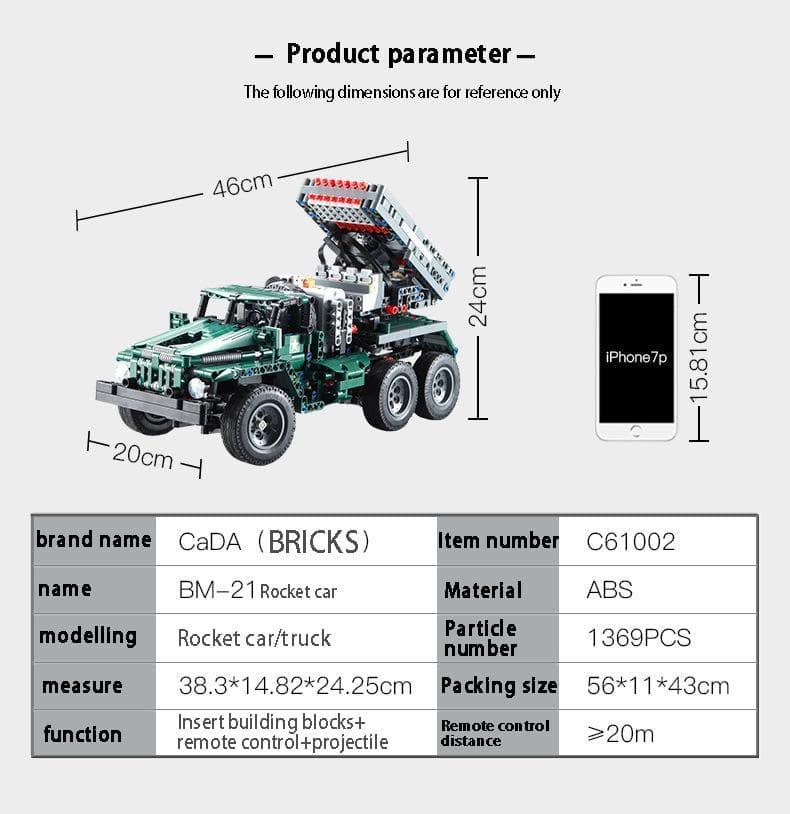 — Product parameter —

The following dimensions are for reference only

46cm

24cm

20cm

iPhone7p

15.81cm

| brand name | CaDA（BRICKS） | Item number | C61002 |
|---|---|---|---|
| name | BM–21 Rocket car | Material | ABS |
| modelling | Rocket car/truck | Particle number | 1369PCS |
| measure | 38.3*14.82*24.25cm | Packing size | 56*11*43cm |
| function | Insert building blocks+ remote control+projectile | Remote control distance | ≥20m |